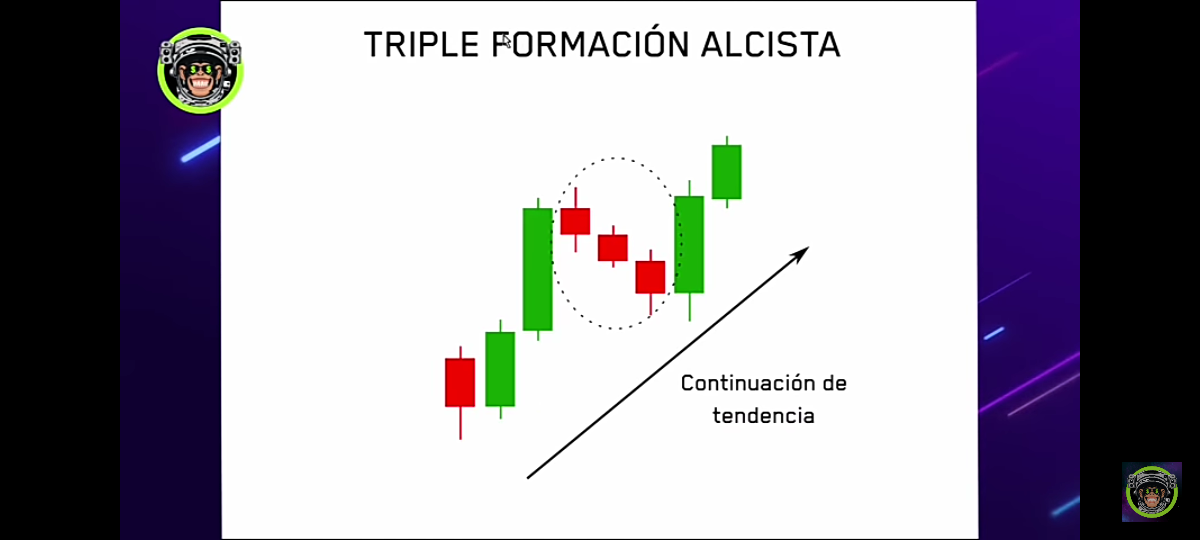 TRIPLE FORMACIÓN ALCISTA

Continuación de tendencia